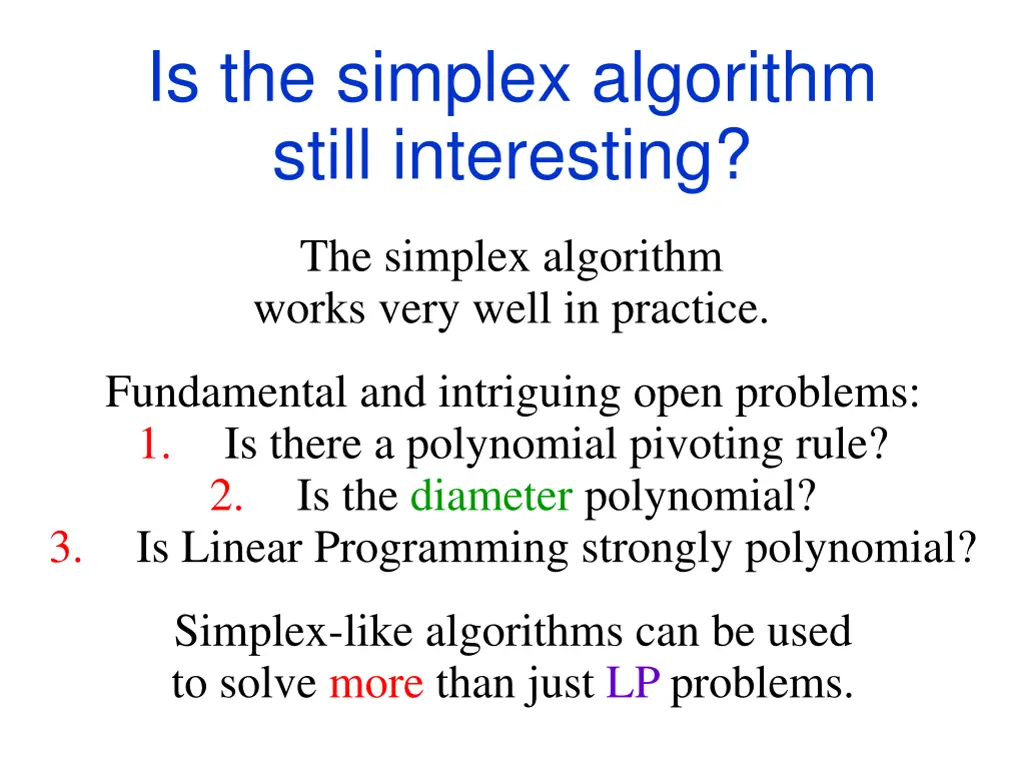 Is the simplex algorithm still interesting?

The simplex algorithm works very well in practice.

Fundamental and intriguing open problems:
1. Is there a polynomial pivoting rule?
2. Is the diameter polynomial?
3. Is Linear Programming strongly polynomial?

Simplex-like algorithms can be used to solve more than just LP problems.